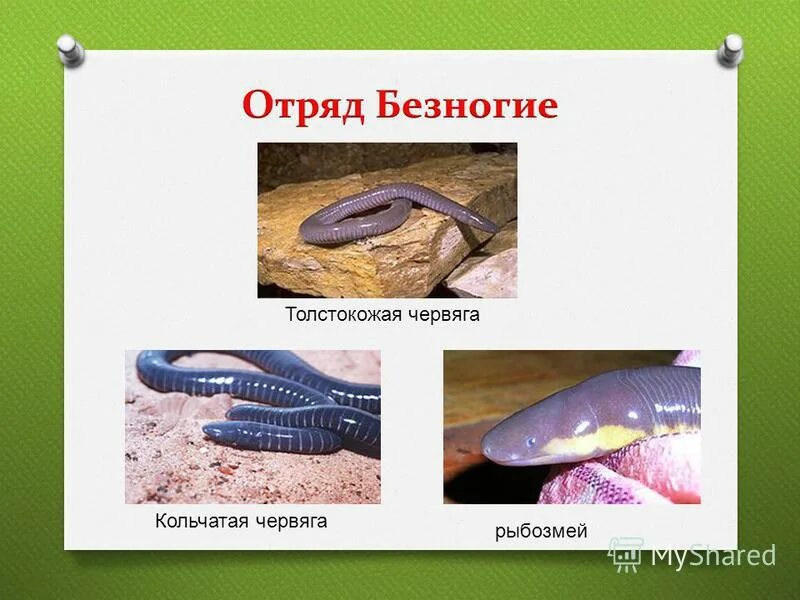 Отряд Безногие

Толстокожая червяга

Кольчатая червяга

рыбозмей

MyShared